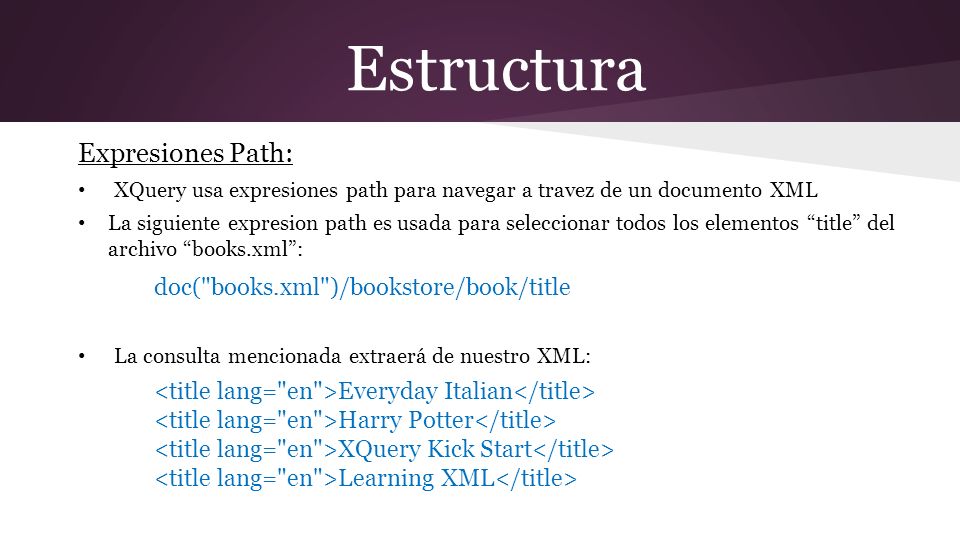 Estructura

Expresiones Path:

• XQuery usa expresiones path para navegar a travez de un documento XML

• La siguiente expresion path es usada para seleccionar todos los elementos “title” del archivo “books.xml”:

doc("books.xml")/bookstore/book/title

• La consulta mencionada extraerá de nuestro XML:

<title lang="en">Everyday Italian</title>
<title lang="en">Harry Potter</title>
<title lang="en">XQuery Kick Start</title>
<title lang="en">Learning XML</title>